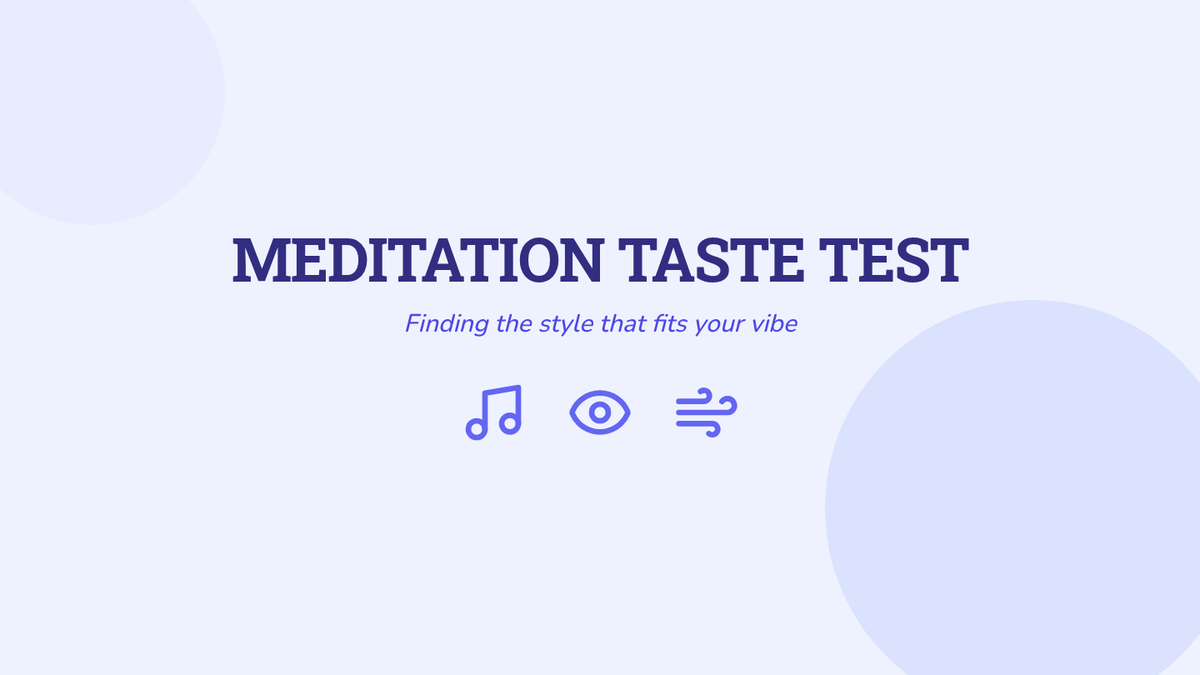 MEDITATION TASTE TEST

Finding the style that fits your vibe